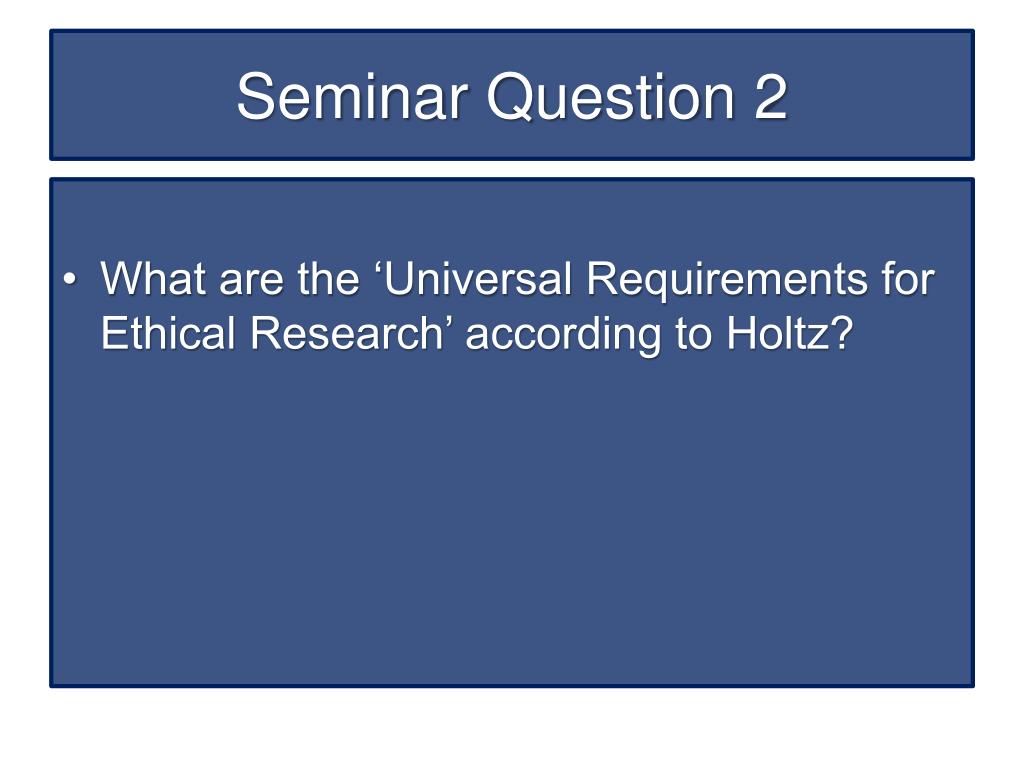 Seminar Question 2

• What are the ‘Universal Requirements for Ethical Research’ according to Holtz?